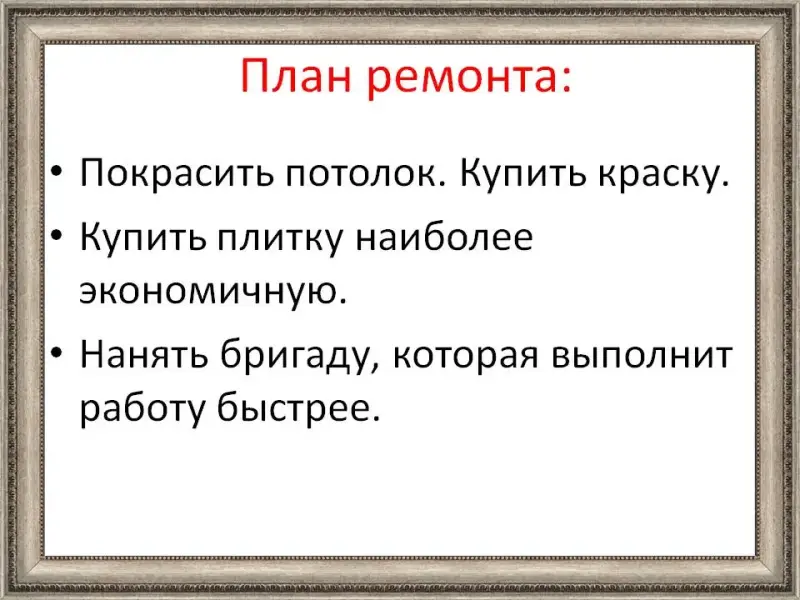 План ремонта:

• Покрасить потолок. Купить краску.
• Купить плитку наиболее экономичную.
• Нанять бригаду, которая выполнит работу быстрее.